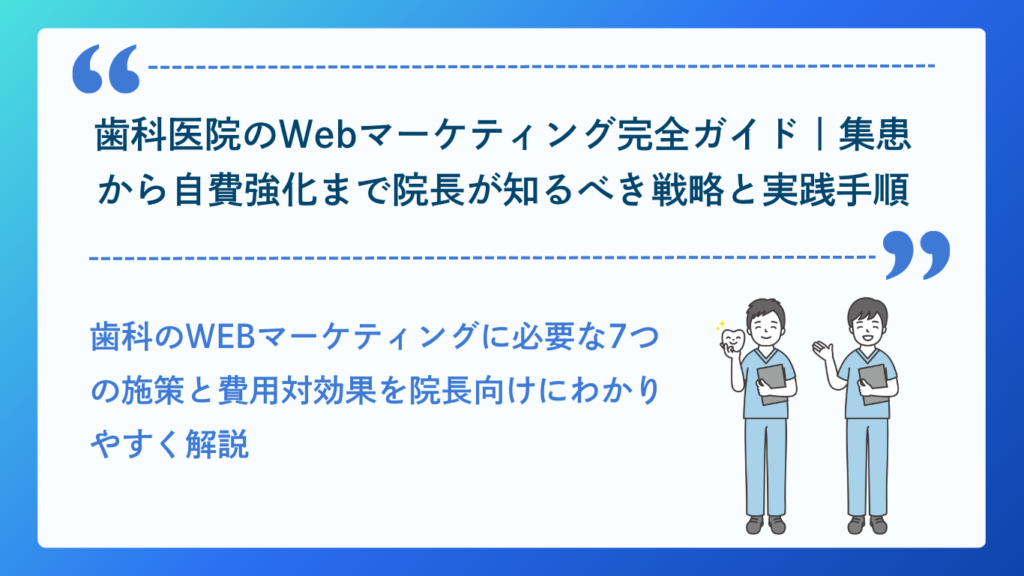 歯科医院のWebマーケティング完全ガイド｜集患から自費強化まで院長が知るべき戦略と実践手順

歯科のWEBマーケティングに必要な7つの施策と費用対効果を院長向けにわかりやすく解説